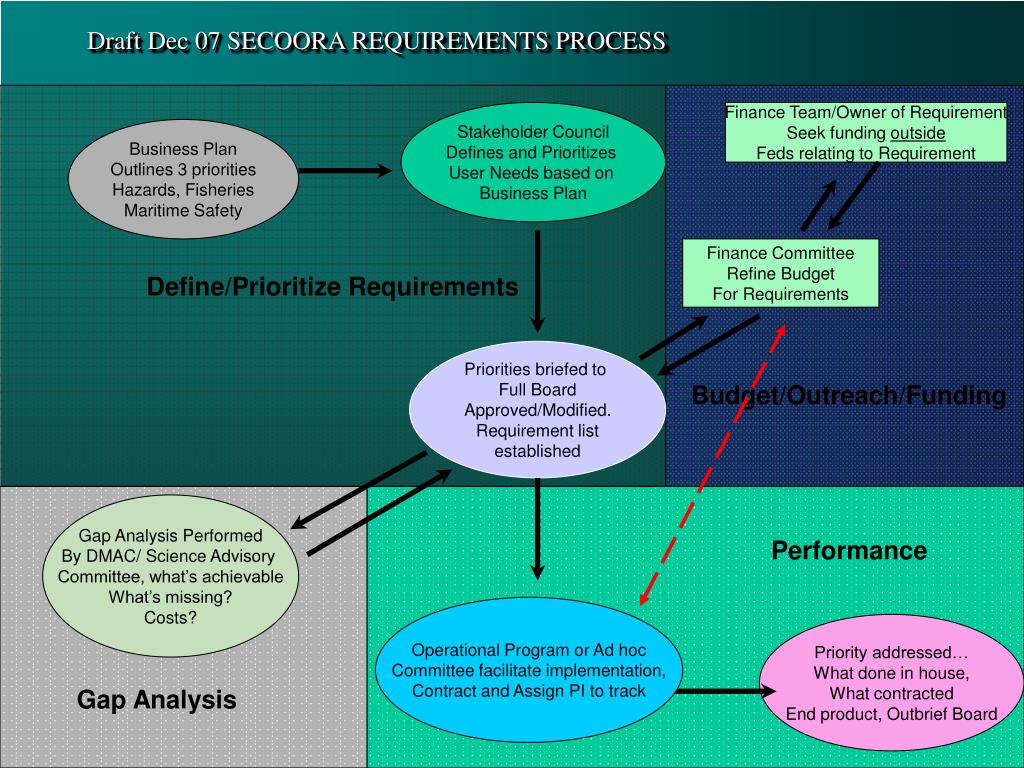 Draft Dec 07 SECOORA REQUIREMENTS PROCESS

Business Plan
Outlines 3 priorities
Hazards, Fisheries
Maritime Safety

Stakeholder Council
Defines and Prioritizes
User Needs based on
Business Plan

Finance Team/Owner of Requirement
Seek funding outside
Feds relating to Requirement

Finance Committee
Refine Budget
For Requirements

Define/Prioritize Requirements

Priorities briefed to
Full Board
Approved/Modified.
Requirement list
established

Budget/Outreach/Funding

Gap Analysis Performed
By DMAC/ Science Advisory
Committee, what's achievable
What's missing?
Costs?

Performance

Operational Program or Ad hoc
Committee facilitate implementation,
Contract and Assign PI to track

Priority addressed…
What done in house,
What contracted
End product, Outbrief Board

Gap Analysis